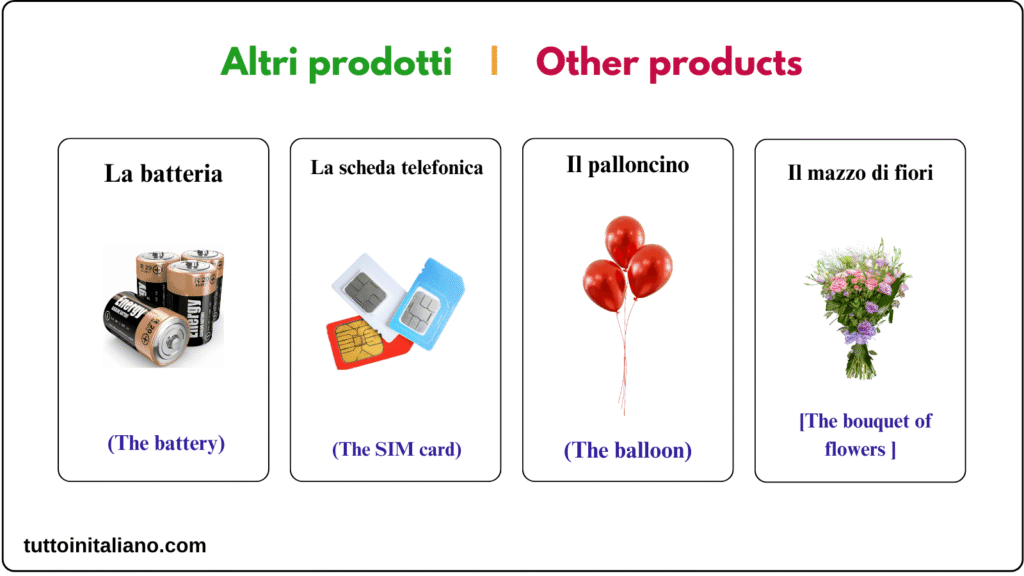 Altri prodotti | Other products

La batteria

Energy

(The battery)

La scheda telefonica

(The SIM card)

Il palloncino

(The balloon)

Il mazzo di fiori

[The bouquet of flowers ]

tuttoinitaliano.com